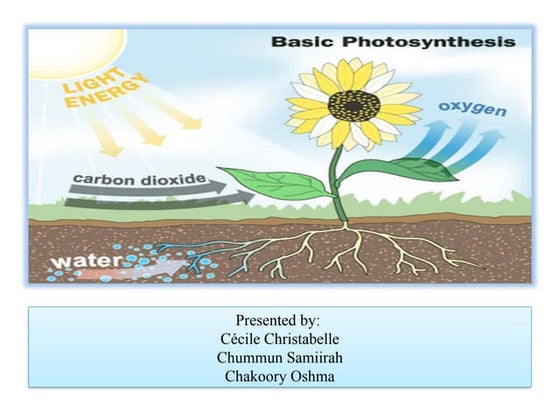 Basic Photosynthesis

LIGHT ENERGY

oxygen

carbon dioxide

water

Presented by:
Cécile Christabelle
Chummun Samiirah
Chakoory Oshma